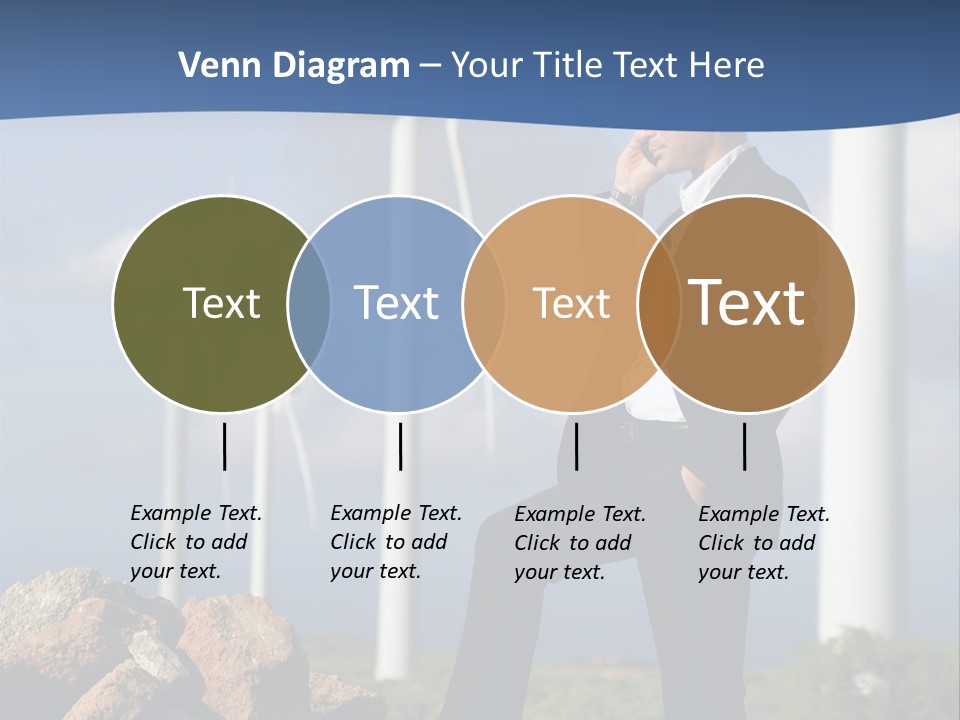 Venn Diagram – Your Title Text Here

Text

Text

Text

Text

Example Text. Click to add your text.

Example Text. Click to add your text.

Example Text. Click to add your text.

Example Text. Click to add your text.